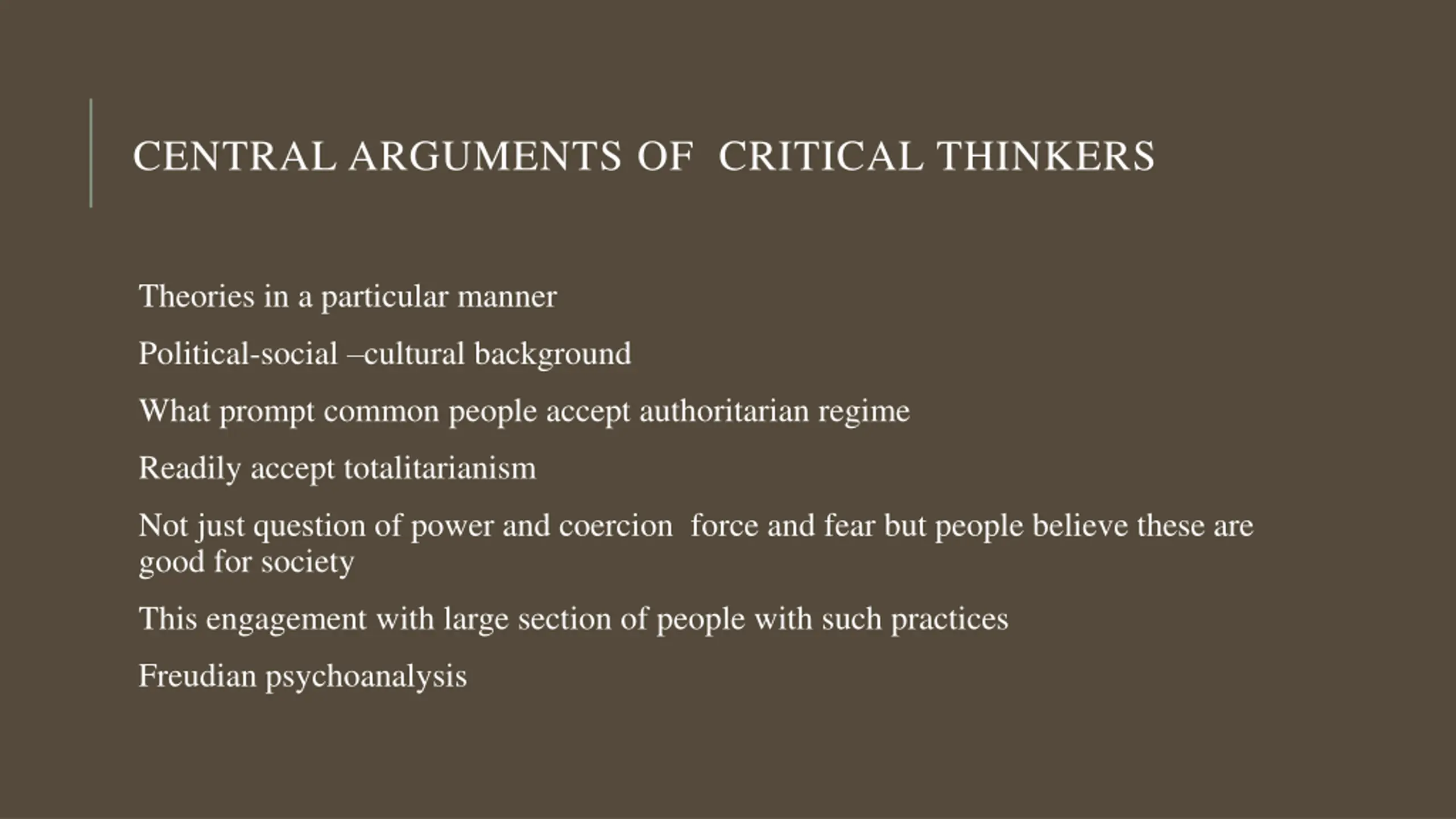 CENTRAL ARGUMENTS OF CRITICAL THINKERS

Theories in a particular manner

Political-social –cultural background

What prompt common people accept authoritarian regime

Readily accept totalitarianism

Not just question of power and coercion force and fear but people believe these are good for society

This engagement with large section of people with such practices

Freudian psychoanalysis